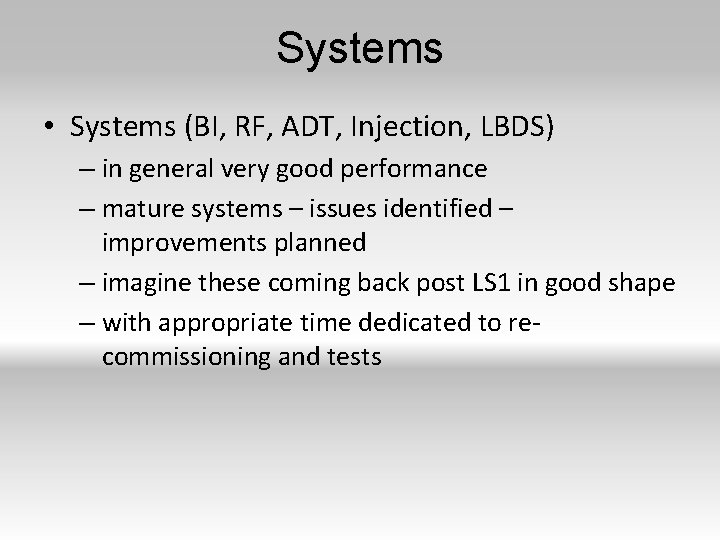 Systems

• Systems (BI, RF, ADT, Injection, LBDS)
– in general very good performance
– mature systems – issues identified – improvements planned
– imagine these coming back post LS1 in good shape
– with appropriate time dedicated to re-commissioning and tests